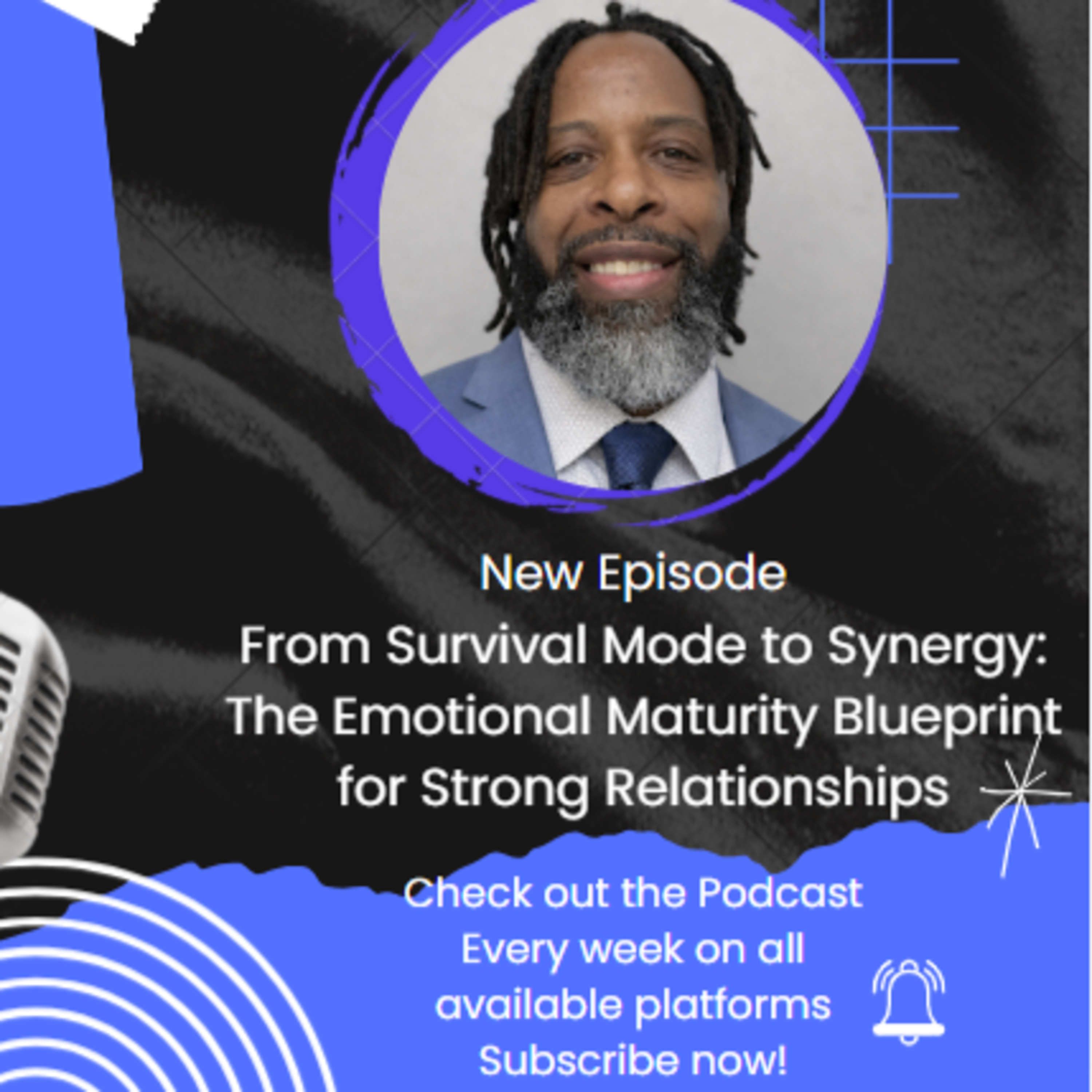 New Episode
From Survival Mode to Synergy: The Emotional Maturity Blueprint for Strong Relationships

Check out the Podcast
Every week on all available platforms
Subscribe now!